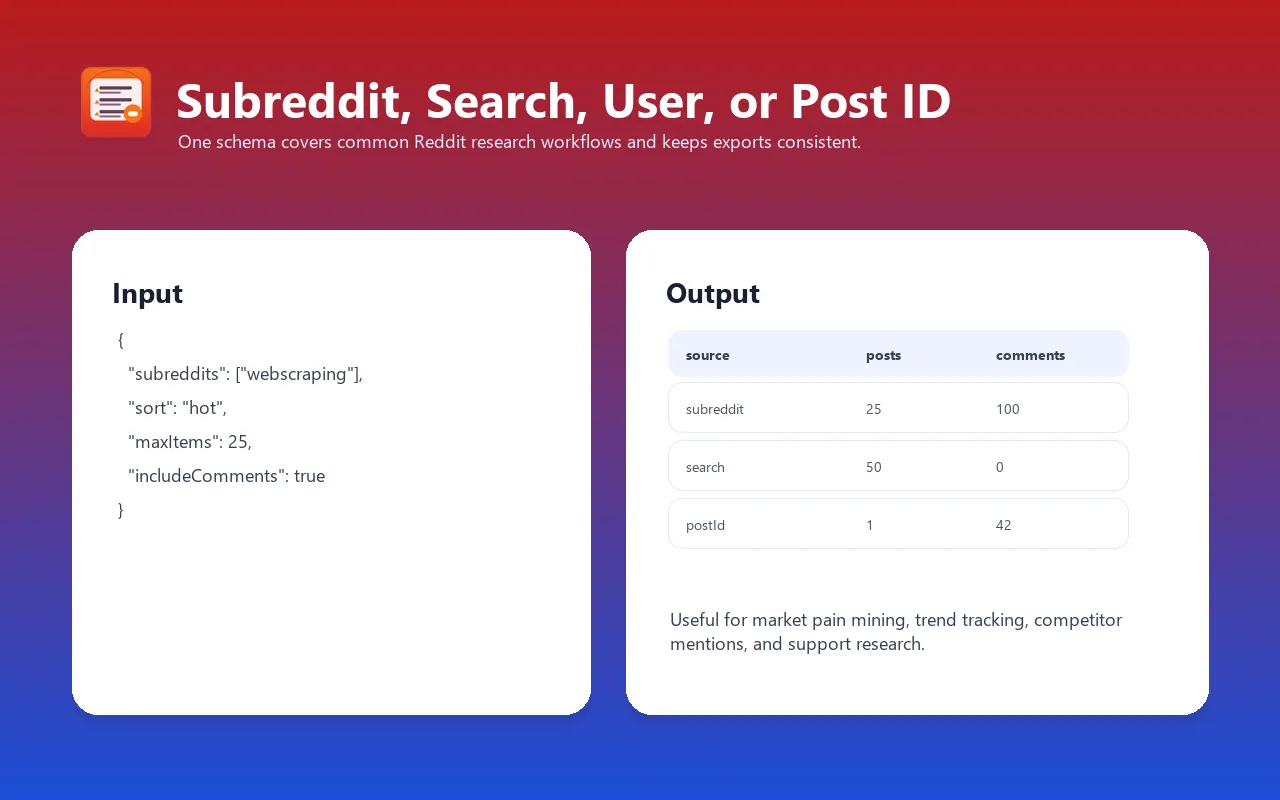 Subreddit, Search, User, or Post ID

One schema covers common Reddit research workflows and keeps exports consistent.

Input

{
"subreddits": ["webscraping"],
"sort": "hot",
"maxItems": 25,
"includeComments": true
}

Output

| source | posts | comments |
|---|---|---|
| subreddit | 25 | 100 |
| search | 50 | 0 |
| postId | 1 | 42 |

Useful for market pain mining, trend tracking, competitor mentions, and support research.